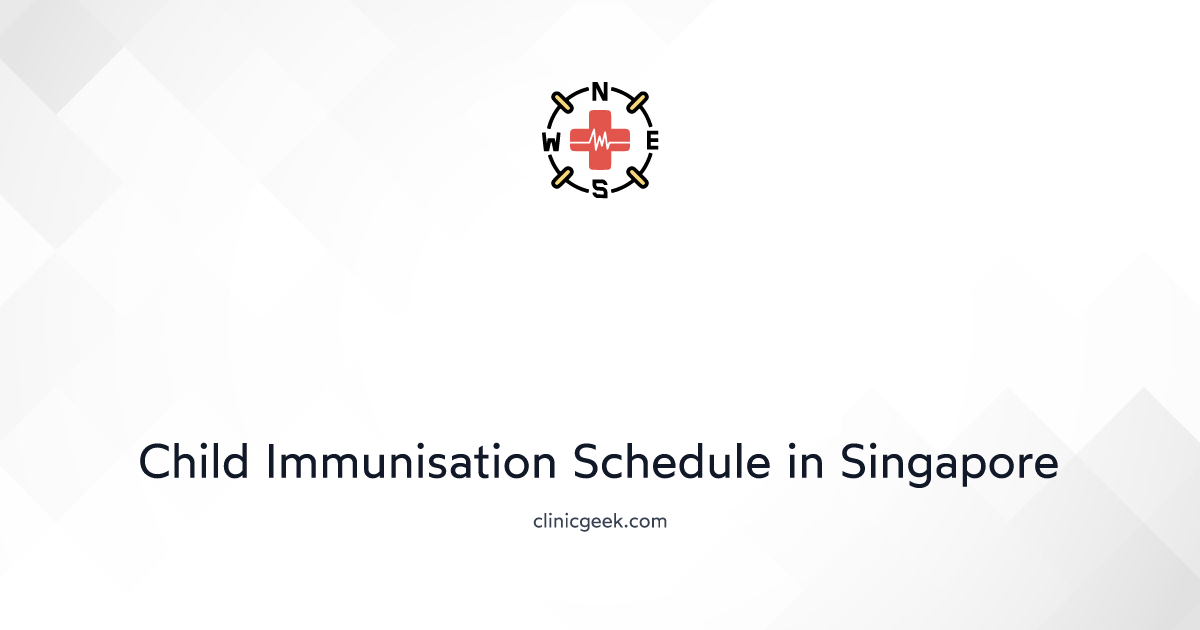 N
W
E
S

Child Immunisation Schedule in Singapore

clinicgeek.com